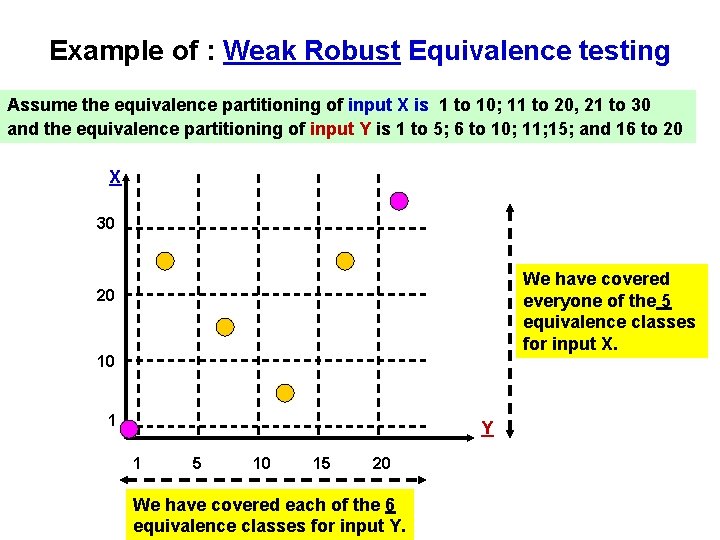 Example of : Weak Robust Equivalence testing

Assume the equivalence partitioning of input X is 1 to 10; 11 to 20, 21 to 30 and the equivalence partitioning of input Y is 1 to 5; 6 to 10; 11;15; and 16 to 20

X

30

20

10

1

Y

1 5 10 15 20

We have covered everyone of the 5 equivalence classes for input X.

We have covered each of the 6 equivalence classes for input Y.